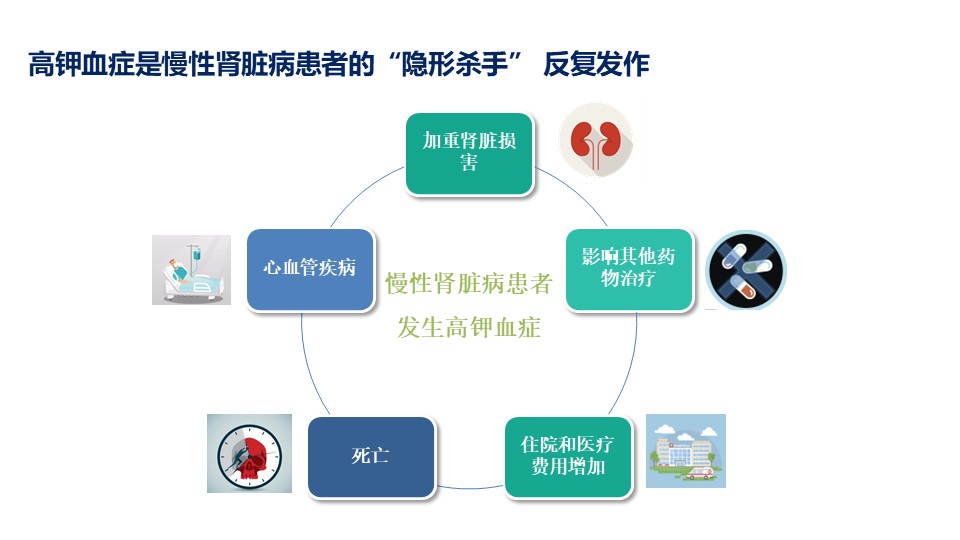 高钾血症是慢性肾脏病患者的“隐形杀手” 反复发作

加重肾脏损害

影响其他药物治疗

住院和医疗费用增加

死亡

心血管疾病

慢性肾脏病患者
发生高钾血症